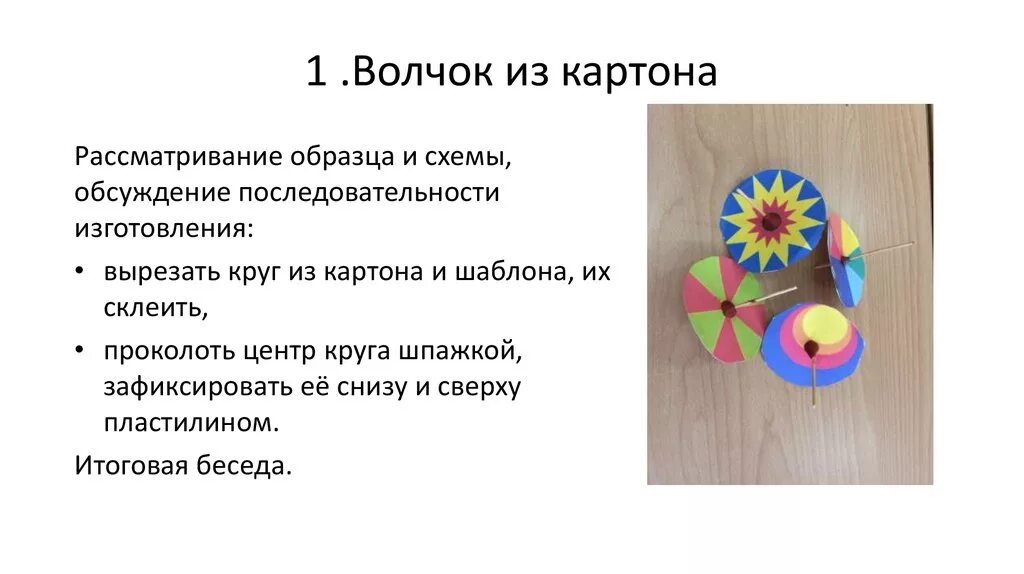 1 .Волчок из картона

Рассматривание образца и схемы, обсуждение последовательности изготовления:

• вырезать круг из картона и шаблона, их склеить,

• проколоть центр круга шпажкой, зафиксировать её снизу и сверху пластилином.

Итоговая беседа.